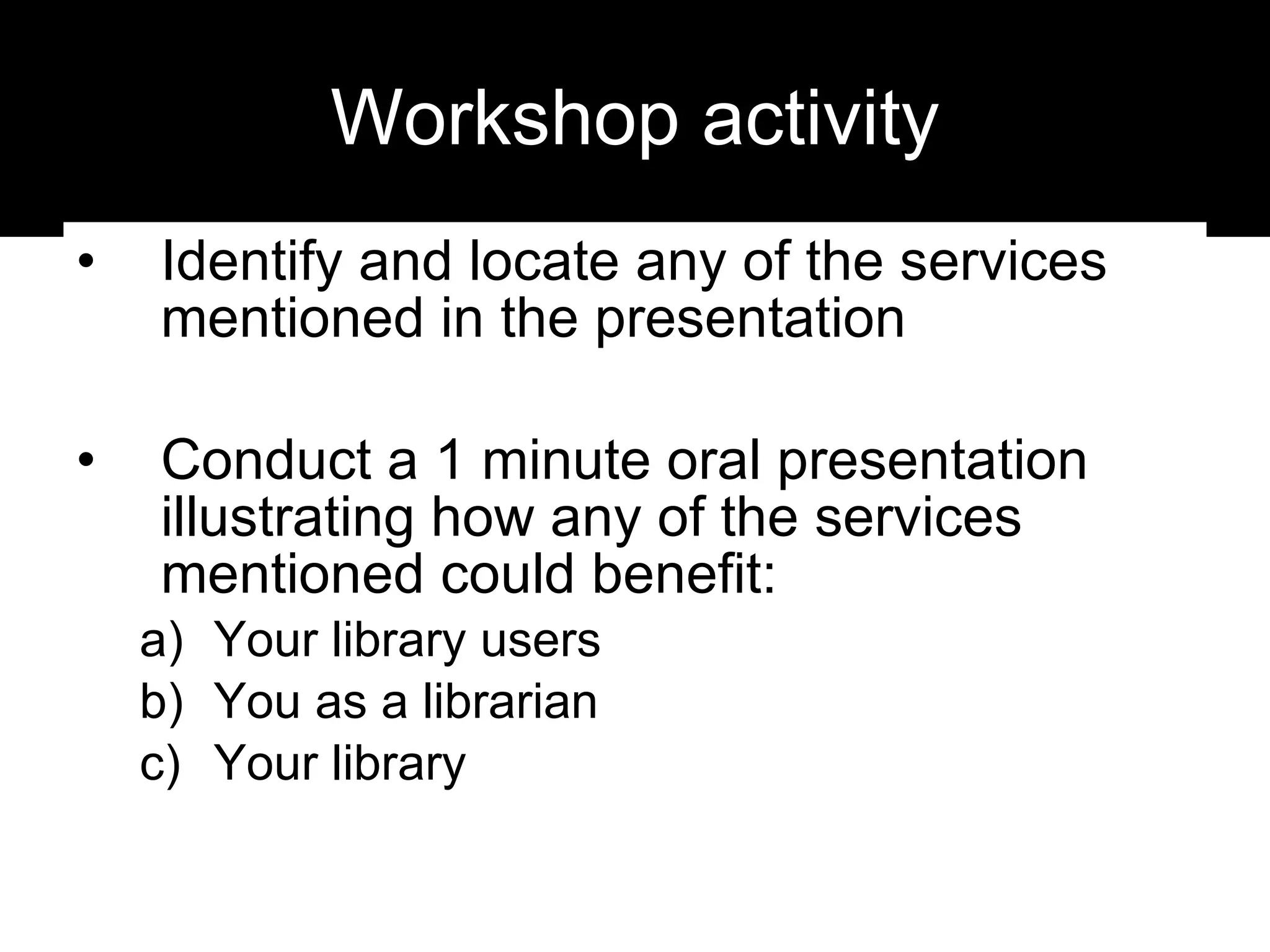 Workshop activity

• Identify and locate any of the services mentioned in the presentation

• Conduct a 1 minute oral presentation illustrating how any of the services mentioned could benefit:

a) Your library users
b) You as a librarian
c) Your library